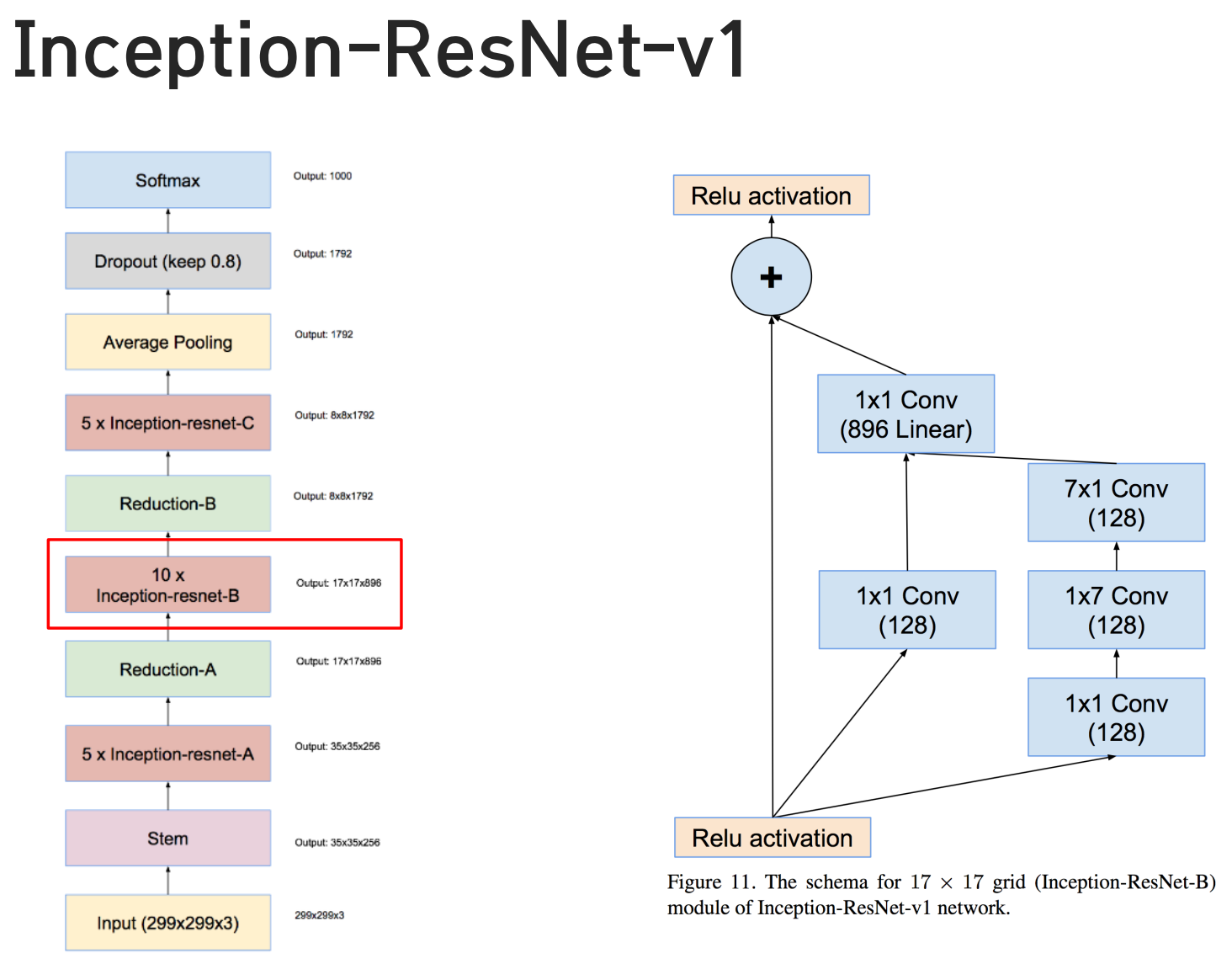 Inception-ResNet-v1

Softmax
Output: 1000

Dropout (keep 0.8)
Output: 1792

Average Pooling
Output: 1792

5 x Inception-resnet-C
Output: 8x8x1792

Reduction-B
Output: 8x8x1792

10 x Inception-resnet-B
Output: 17x17x896

Reduction-A
Output: 17x17x896

5 x Inception-resnet-A
Output: 35x35x256

Stem
Output: 35x35x256

Input (299x299x3)
299x299x3

Relu activation

+

1x1 Conv (896 Linear)

7x1 Conv (128)

1x1 Conv (128)

1x7 Conv (128)

1x1 Conv (128)

Relu activation

Figure 11. The schema for $17 \times 17$ grid (Inception-ResNet-B) module of Inception-ResNet-v1 network.